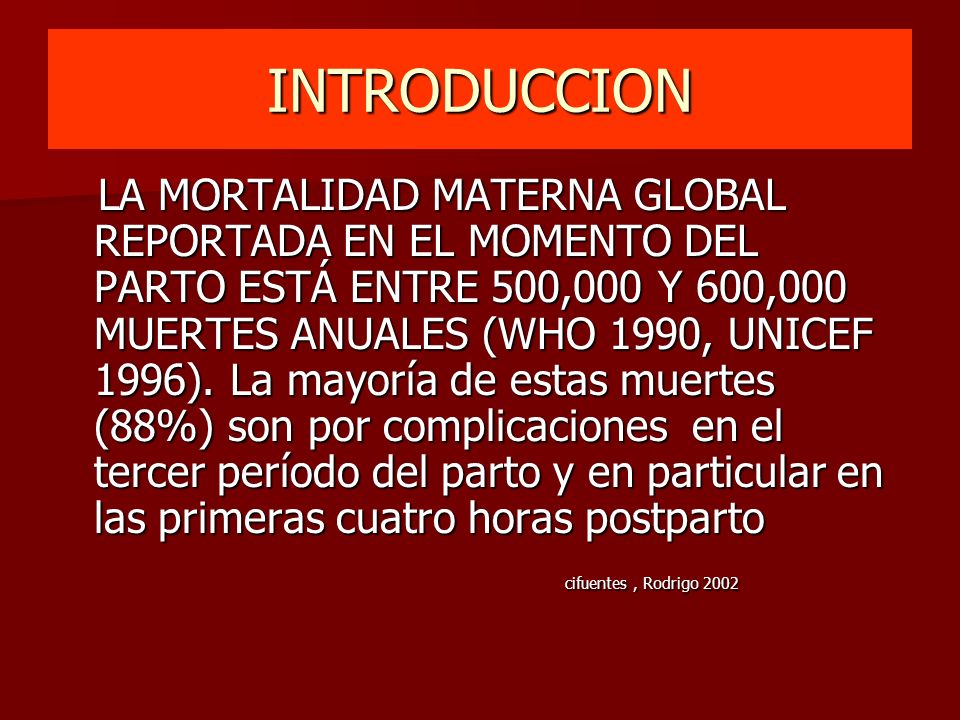 INTRODUCCION

LA MORTALIDAD MATERNA GLOBAL REPORTADA EN EL MOMENTO DEL PARTO ESTÁ ENTRE 500,000 Y 600,000 MUERTES ANUALES (WHO 1990, UNICEF 1996). La mayoría de estas muertes (88%) son por complicaciones en el tercer período del parto y en particular en las primeras cuatro horas postparto

cifuentes , Rodrigo 2002